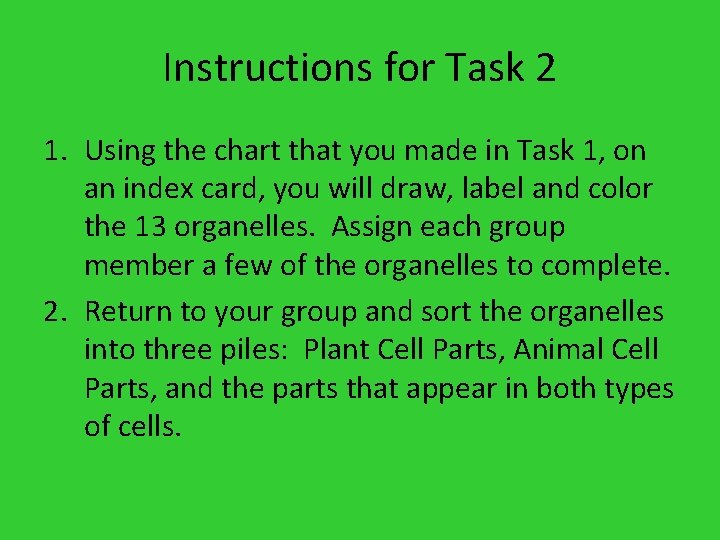 Instructions for Task 2

1. Using the chart that you made in Task 1, on an index card, you will draw, label and color the 13 organelles. Assign each group member a few of the organelles to complete.
2. Return to your group and sort the organelles into three piles: Plant Cell Parts, Animal Cell Parts, and the parts that appear in both types of cells.